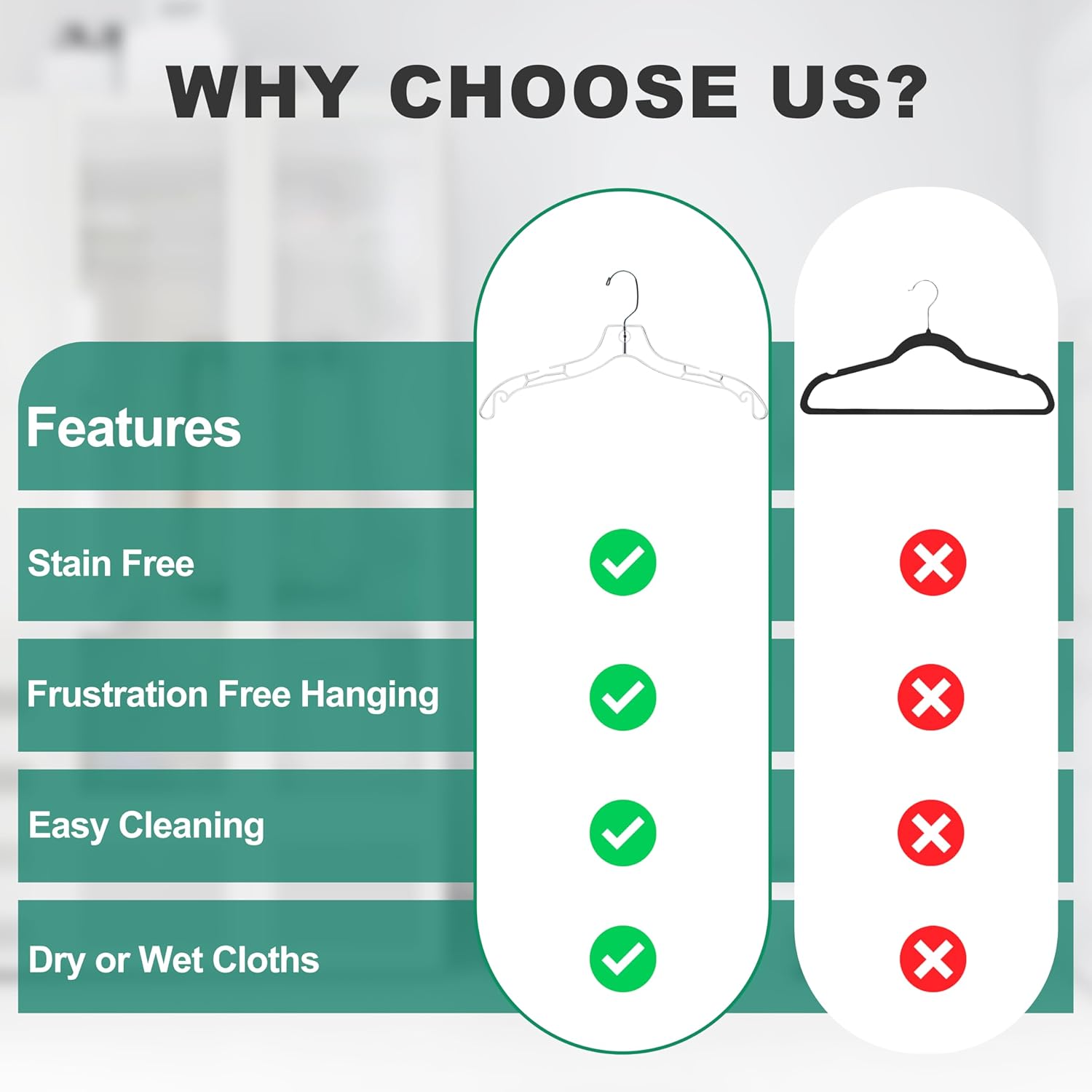 WHY CHOOSE US?

Features

Stain Free

Frustration Free Hanging

Easy Cleaning

Dry or Wet Cloths